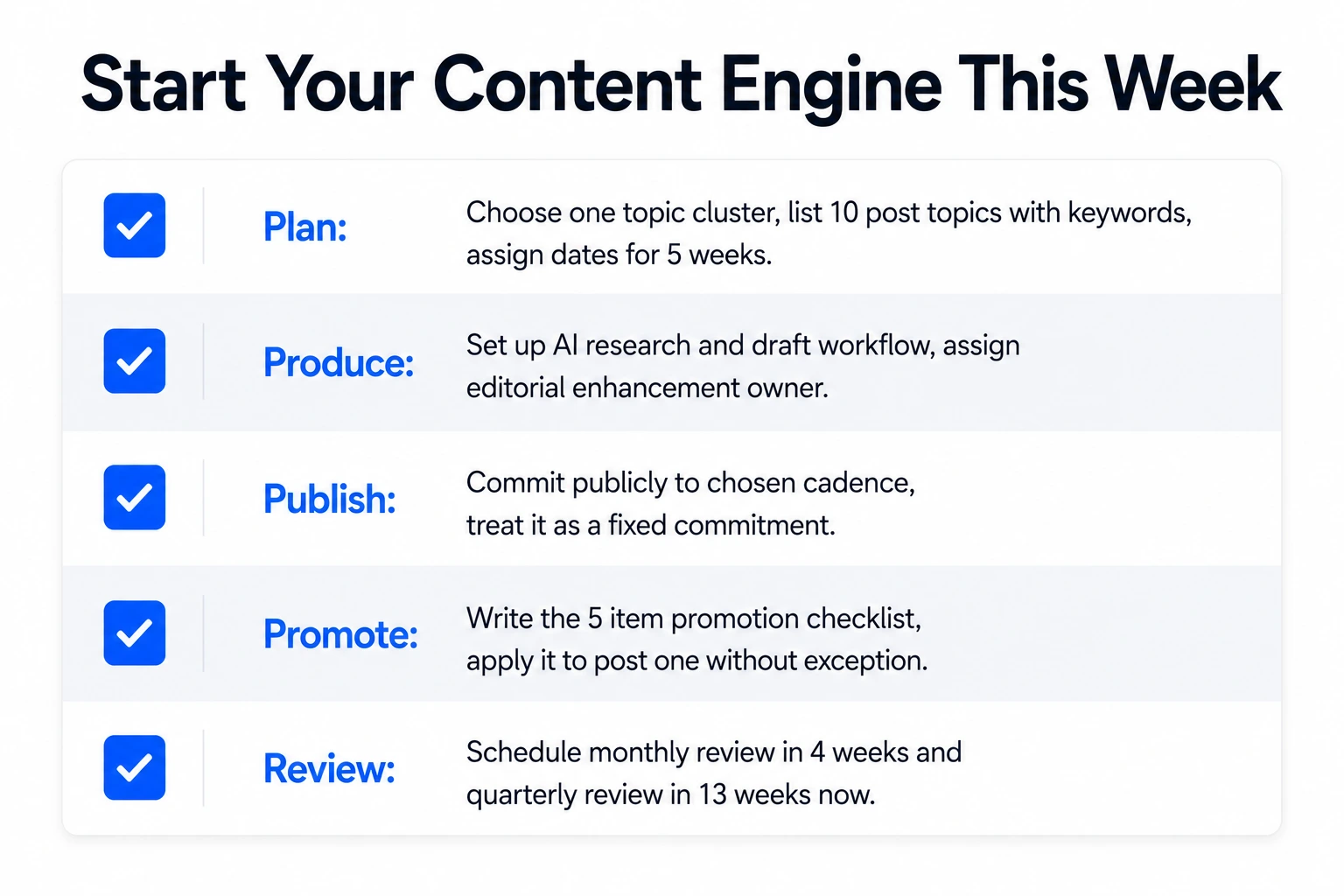 Start Your Content Engine This Week

Plan: Choose one topic cluster, list 10 post topics with keywords, assign dates for 5 weeks.

Produce: Set up AI research and draft workflow, assign editorial enhancement owner.

Publish: Commit publicly to chosen cadence, treat it as a fixed commitment.

Promote: Write the 5 item promotion checklist, apply it to post one without exception.

Review: Schedule monthly review in 4 weeks and quarterly review in 13 weeks now.